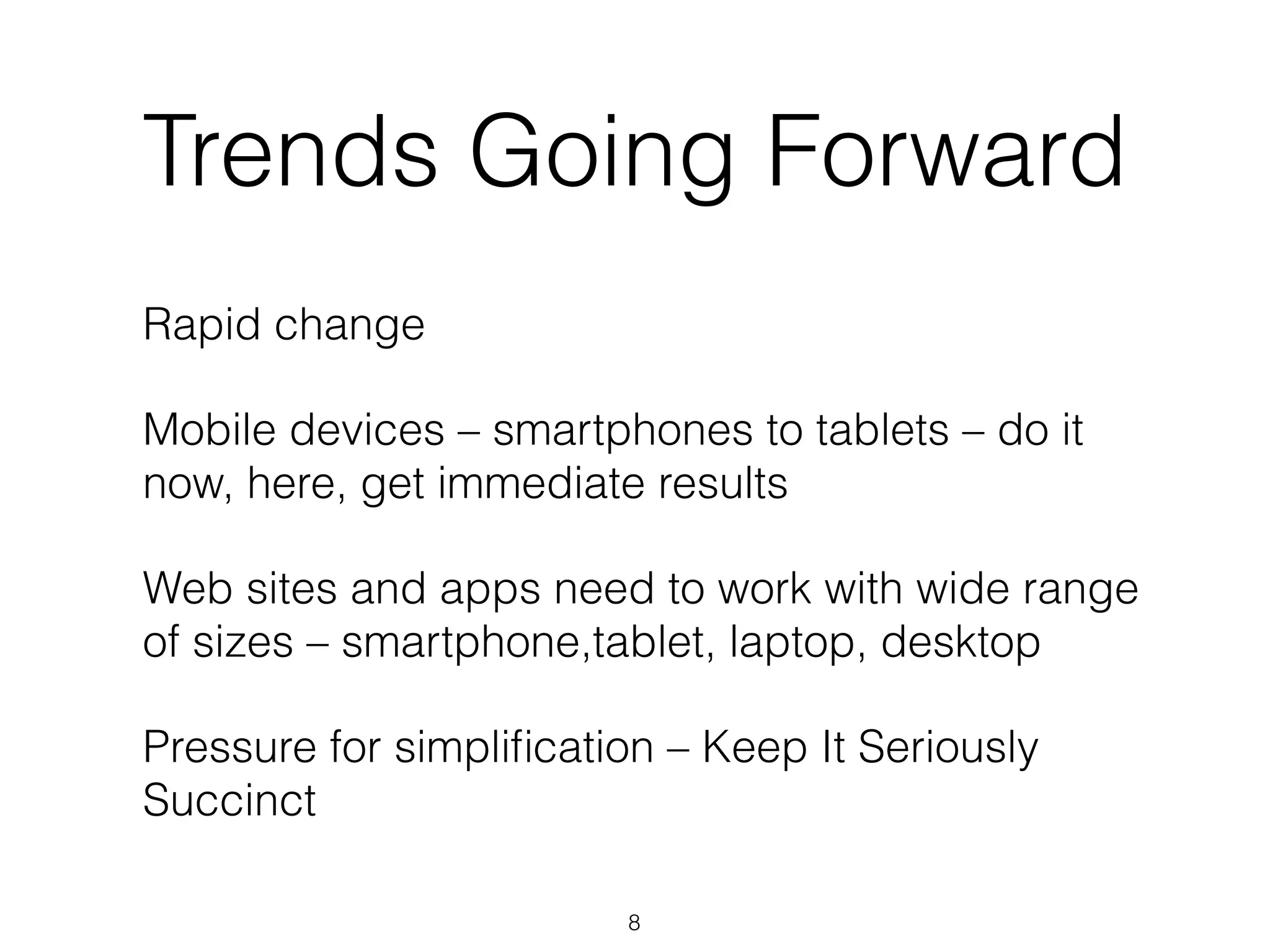 Trends Going Forward

Rapid change

Mobile devices – smartphones to tablets – do it now, here, get immediate results

Web sites and apps need to work with wide range of sizes – smartphone,tablet, laptop, desktop

Pressure for simplification – Keep It Seriously Succinct

8